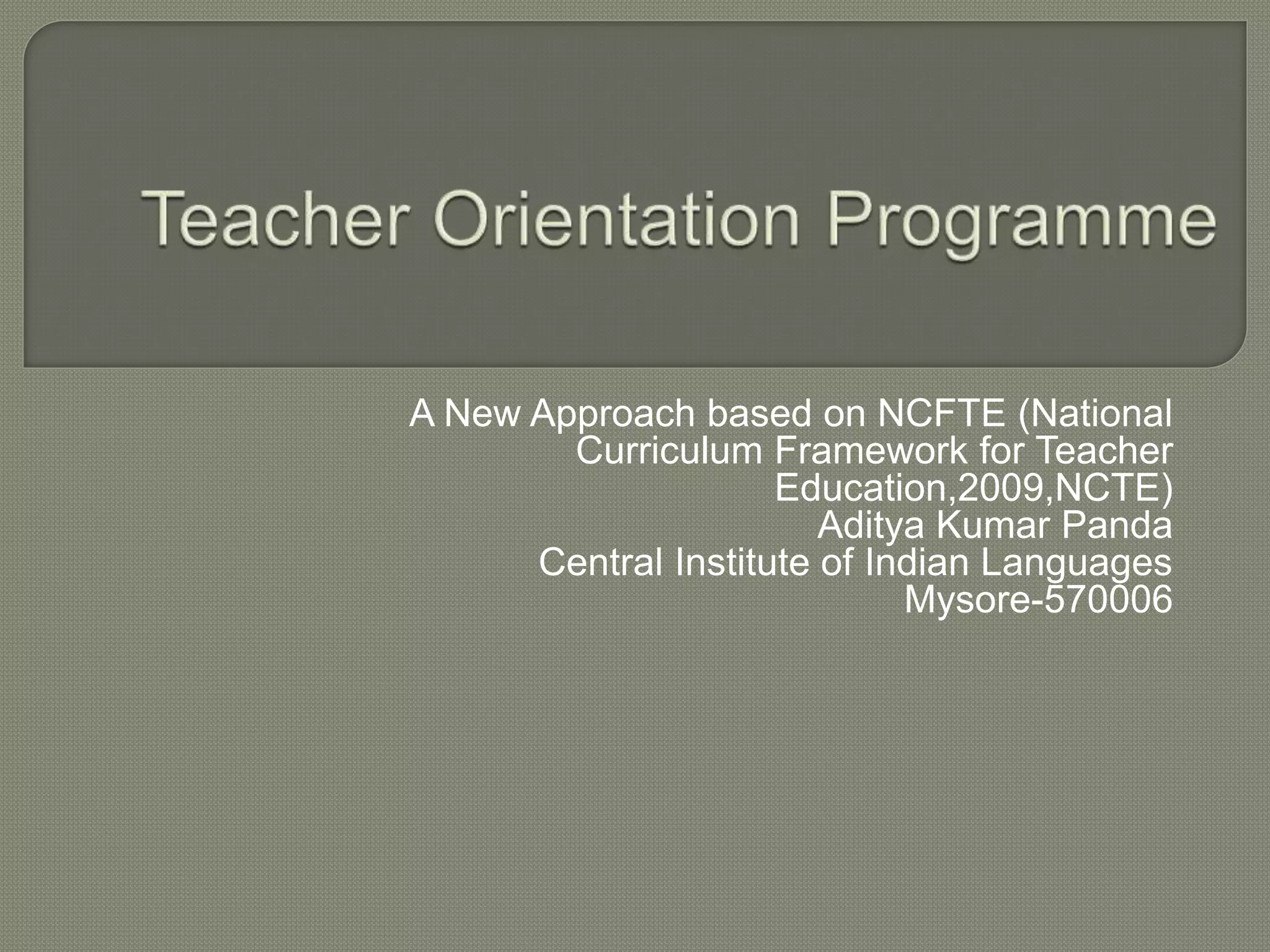 Teacher Orientation Programme

A New Approach based on NCFTE (National Curriculum Framework for Teacher Education,2009,NCTE)
Aditya Kumar Panda
Central Institute of Indian Languages
Mysore-570006